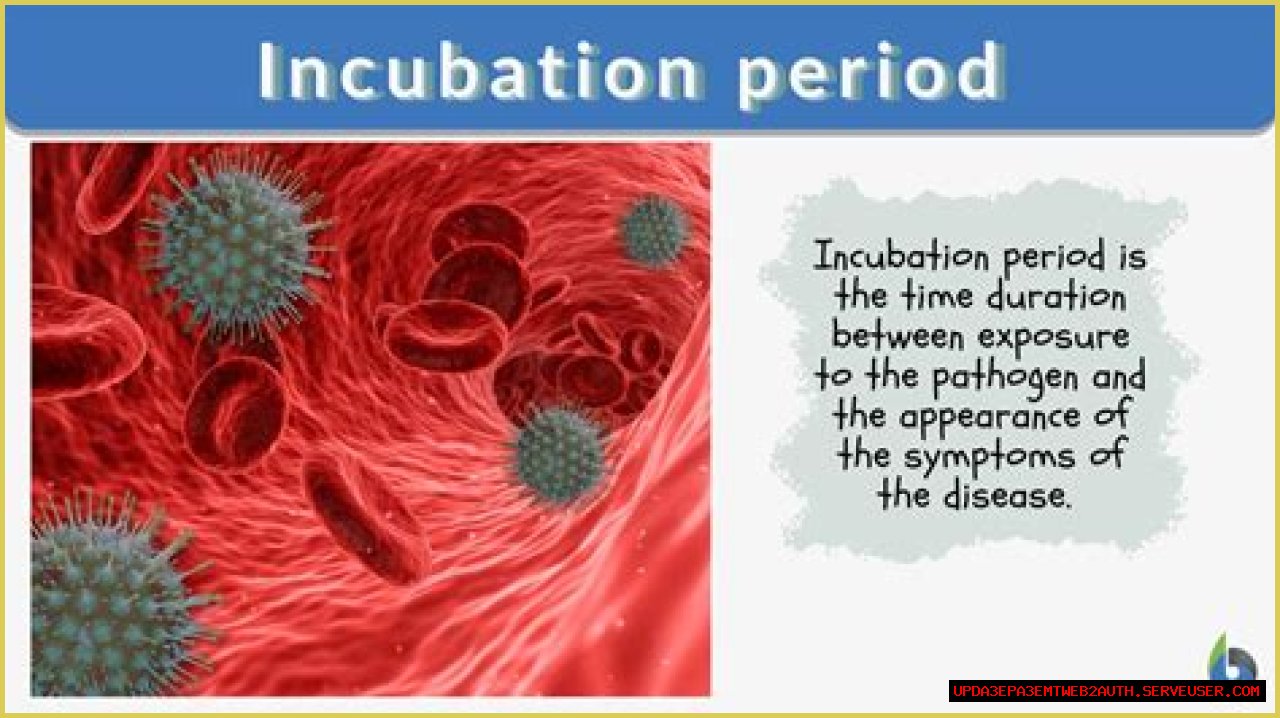 Incubation period

Incubation period is the time duration between exposure to the pathogen and the appearance of the symptoms of the disease.

UPDA3EPA3EMTWEB2AUTH.SERVEUSER.COM